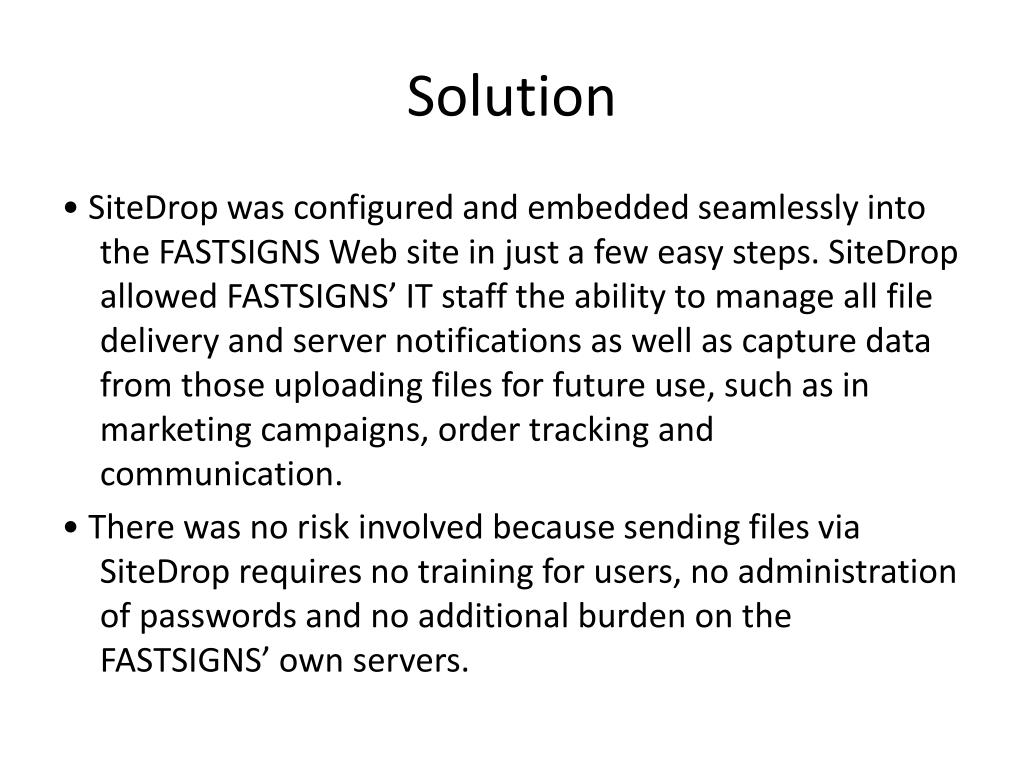 Solution

• SiteDrop was configured and embedded seamlessly into the FASTSIGNS Web site in just a few easy steps. SiteDrop allowed FASTSIGNS’ IT staff the ability to manage all file delivery and server notifications as well as capture data from those uploading files for future use, such as in marketing campaigns, order tracking and communication.

• There was no risk involved because sending files via SiteDrop requires no training for users, no administration of passwords and no additional burden on the FASTSIGNS’ own servers.